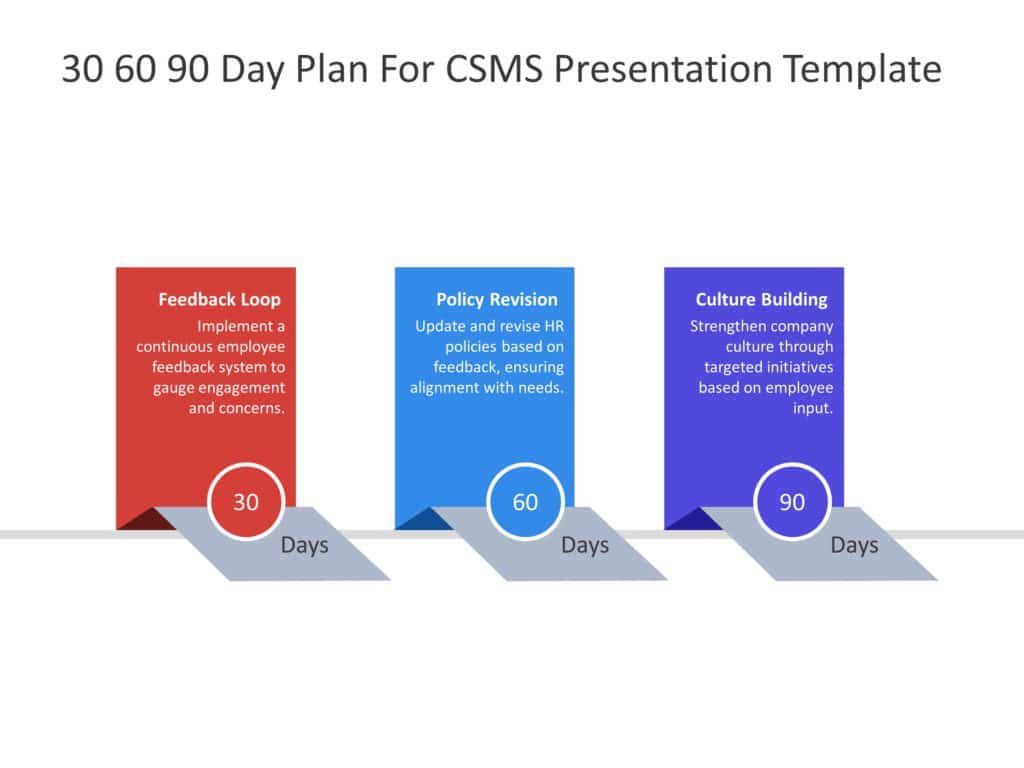 30 60 90 Day Plan For CSMS Presentation Template

Feedback Loop

Implement a continuous employee feedback system to gauge engagement and concerns.

30

Days

Policy Revision

Update and revise HR policies based on feedback, ensuring alignment with needs.

60

Days

Culture Building

Strengthen company culture through targeted initiatives based on employee input.

90

Days